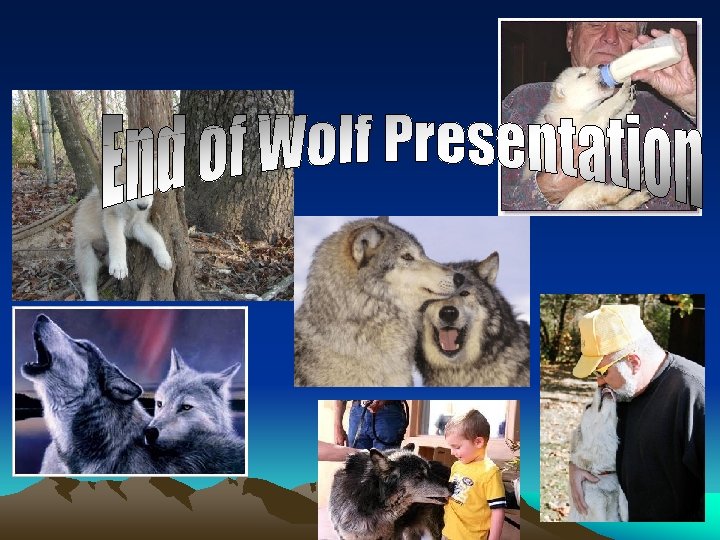 End of Wolf Presentation